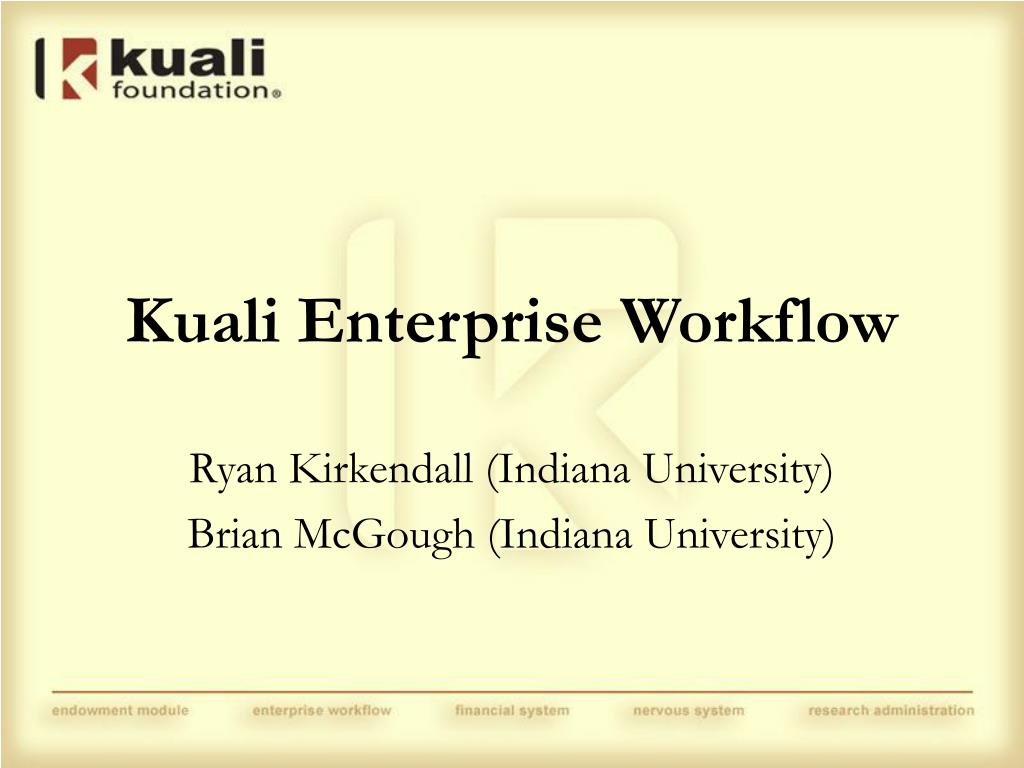 kuali foundation®

Kuali Enterprise Workflow

Ryan Kirkendall (Indiana University)
Brian McGough (Indiana University)

endowment module enterprise workflow financial system nervous system research administration